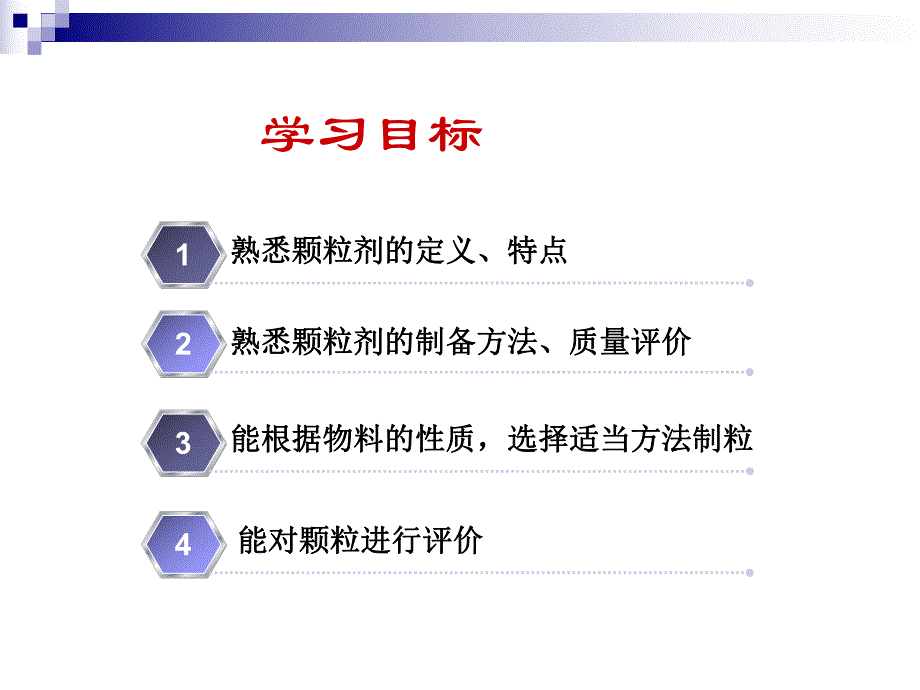 学习目标

1 熟悉颗粒剂的定义、特点

2 熟悉颗粒剂的制备方法、质量评价

3 能根据物料的性质，选择适当方法制粒

4 能对颗粒进行评价